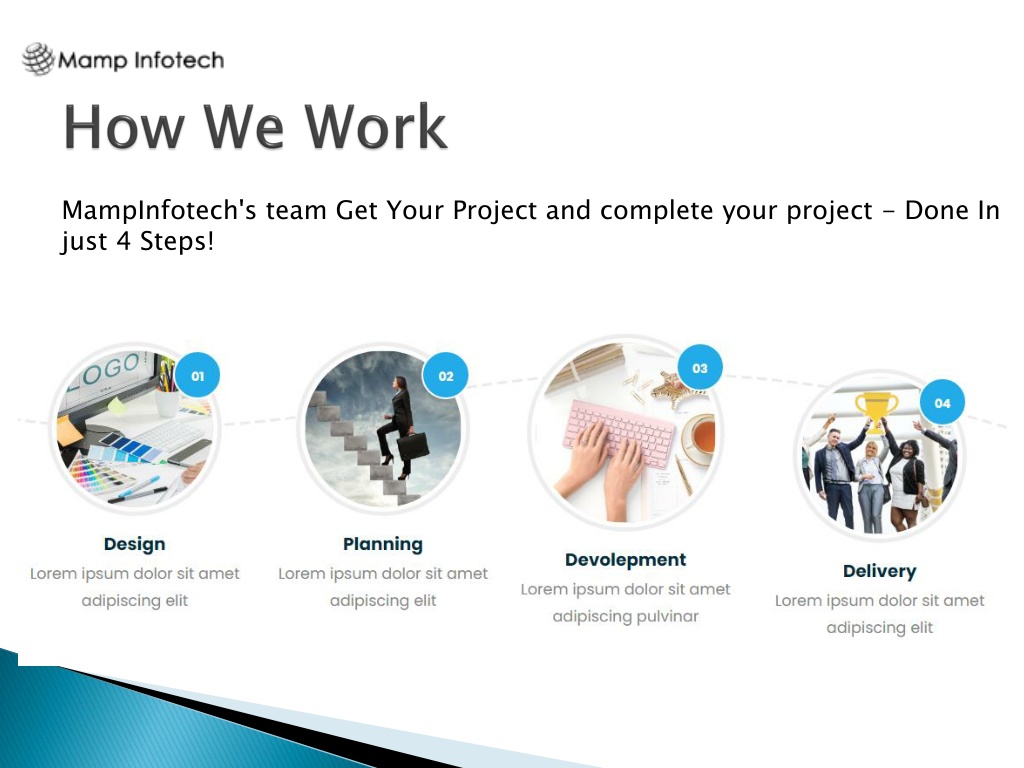 Mamp Infotech

How We Work

MampInfotech's team Get Your Project and complete your project - Done In just 4 Steps!

LOGO

01

Design

Lorem ipsum dolor sit amet adipiscing elit

02

Planning

Lorem ipsum dolor sit amet adipiscing elit

03

Devolepment

Lorem ipsum dolor sit amet adipiscing pulvinar

04

Delivery

Lorem ipsum dolor sit amet adipiscing elit